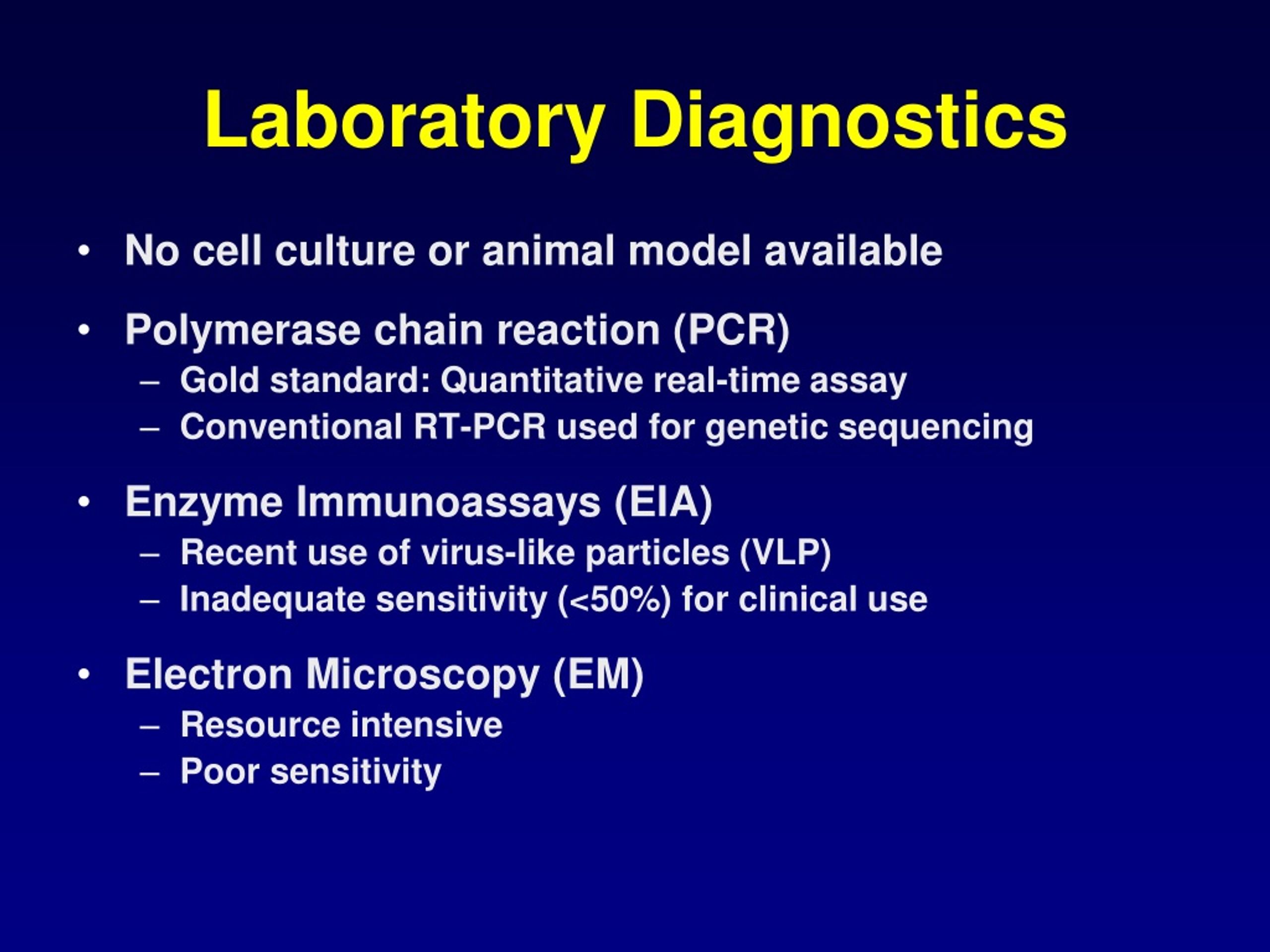 Laboratory Diagnostics

• No cell culture or animal model available

• Polymerase chain reaction (PCR)
– Gold standard: Quantitative real-time assay
– Conventional RT-PCR used for genetic sequencing

• Enzyme Immunoassays (EIA)
– Recent use of virus-like particles (VLP)
– Inadequate sensitivity (<50%) for clinical use

• Electron Microscopy (EM)
– Resource intensive
– Poor sensitivity